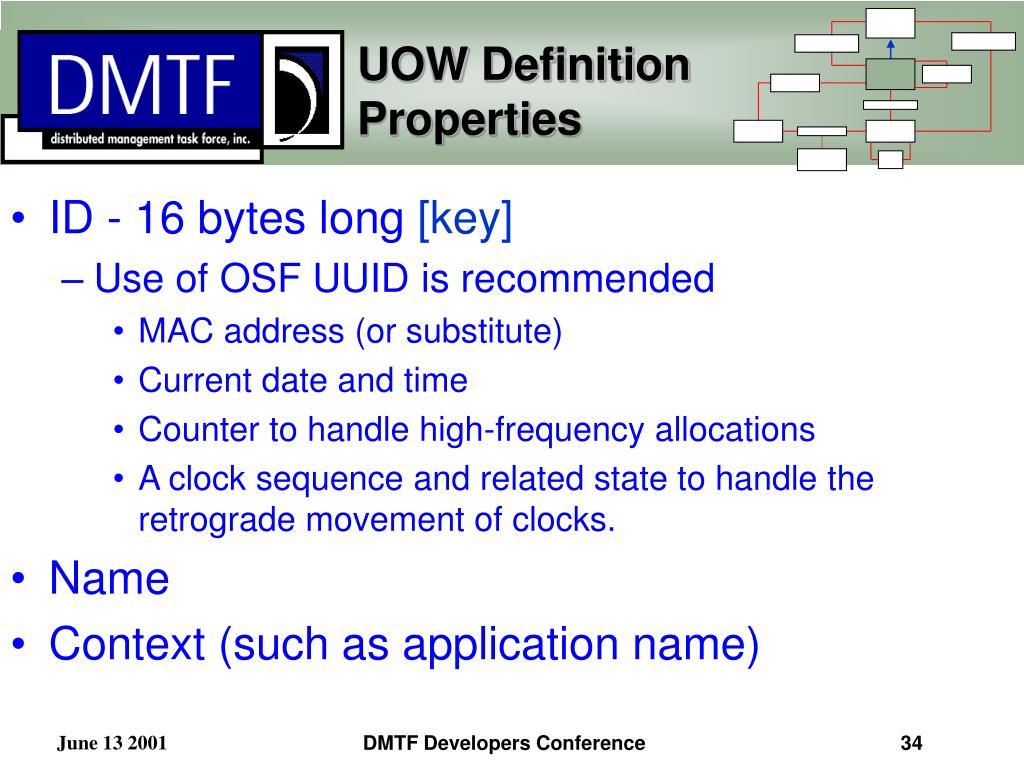 DMTF
distributed management task force, inc.

UOW Definition Properties

• ID - 16 bytes long [key]
– Use of OSF UUID is recommended
• MAC address (or substitute)
• Current date and time
• Counter to handle high-frequency allocations
• A clock sequence and related state to handle the retrograde movement of clocks.
• Name
• Context (such as application name)

June 13 2001

DMTF Developers Conference

34